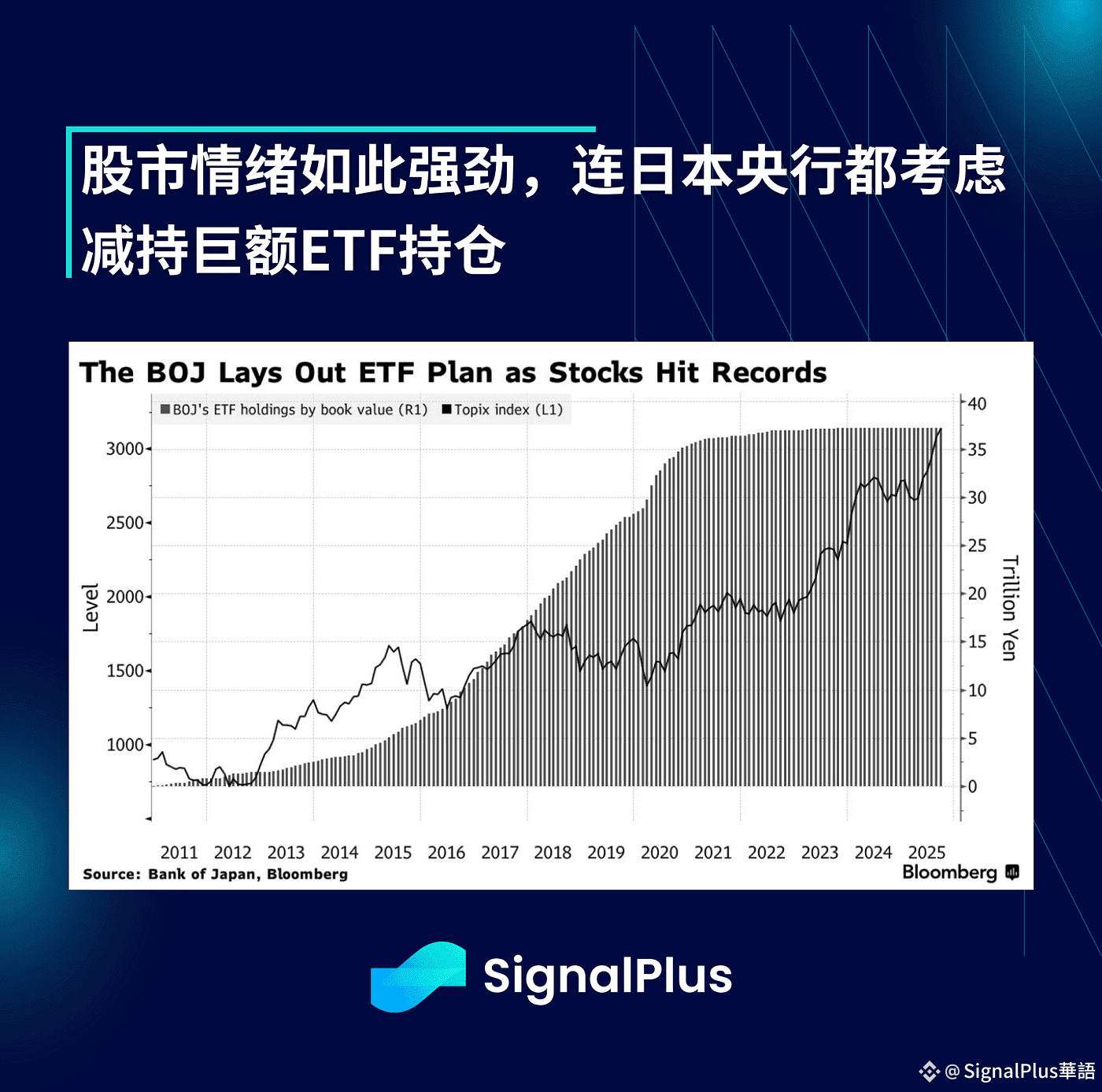 股市情绪如此强劲，连日本央行都考虑减持巨额ETF持仓

The BOJ Lays Out ETF Plan as Stocks Hit Records

BOJ's ETF holdings by book value (R1) Topix index (L1)

Level

3000
2500
2000
1500
1000

40
35
30
25
20
15
10
5
0

Trillion Yen

2011 2012 2013 2014 2015 2016 2017 2018 2019 2020 2021 2022 2023 2024 2025

Source: Bank of Japan, Bloomberg

Bloomberg

SignalPlus

@SignalPlus華語